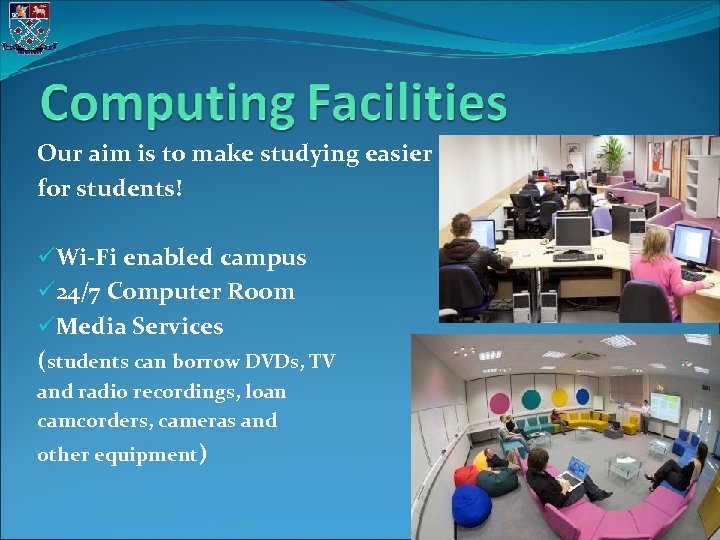 Computing Facilities

Our aim is to make studying easier for students!

✓Wi-Fi enabled campus
✓24/7 Computer Room
✓Media Services
(students can borrow DVDs, TV and radio recordings, loan camcorders, cameras and other equipment)